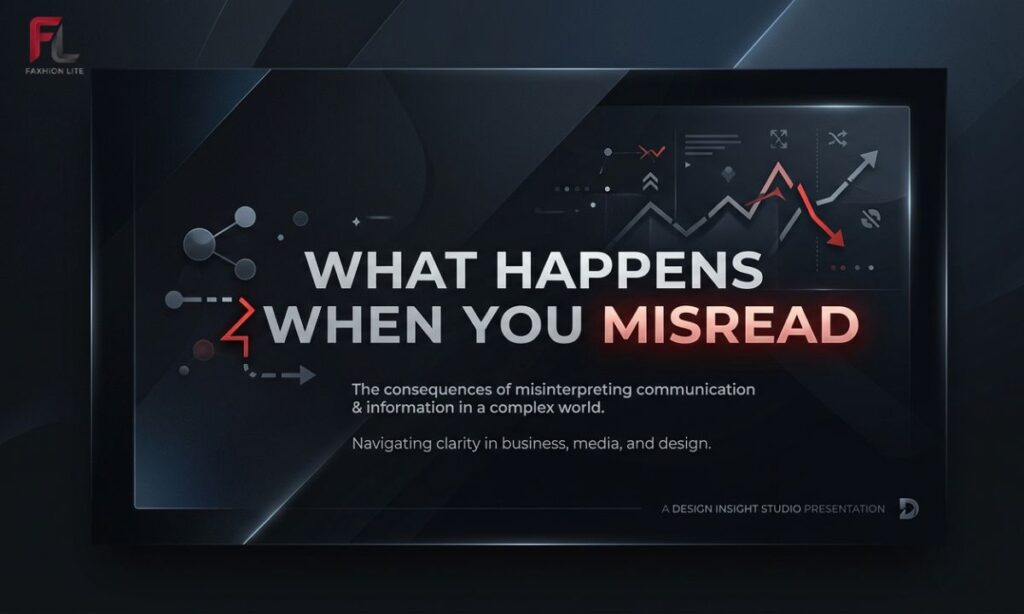 FL
FAXHION LITE

WHAT HAPPENS
WHEN YOU MISREAD

The consequences of misinterpreting communication & information in a complex world.

Navigating clarity in business, media, and design.

A DESIGN INSIGHT STUDIO PRESENTATION